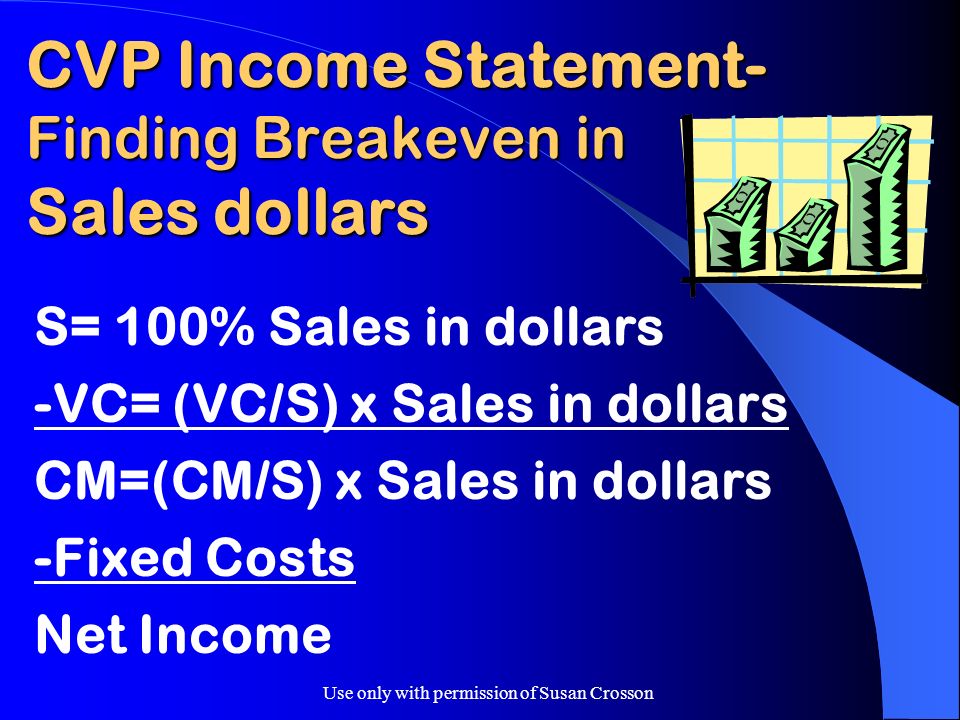 CVP Income Statement-
Finding Breakeven in
Sales dollars

S= 100% Sales in dollars
-VC= (VC/S) x Sales in dollars
CM=(CM/S) x Sales in dollars
-Fixed Costs
Net Income

Use only with permission of Susan Crosson